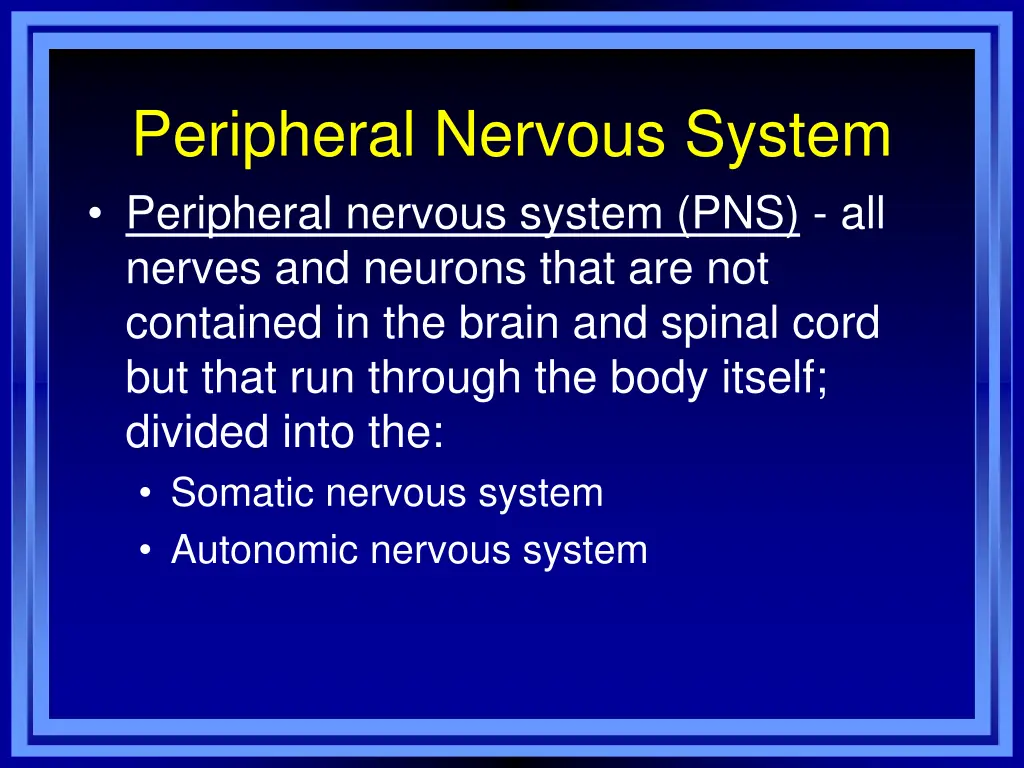 Peripheral Nervous System

• Peripheral nervous system (PNS) - all nerves and neurons that are not contained in the brain and spinal cord but that run through the body itself; divided into the:
 • Somatic nervous system
 • Autonomic nervous system